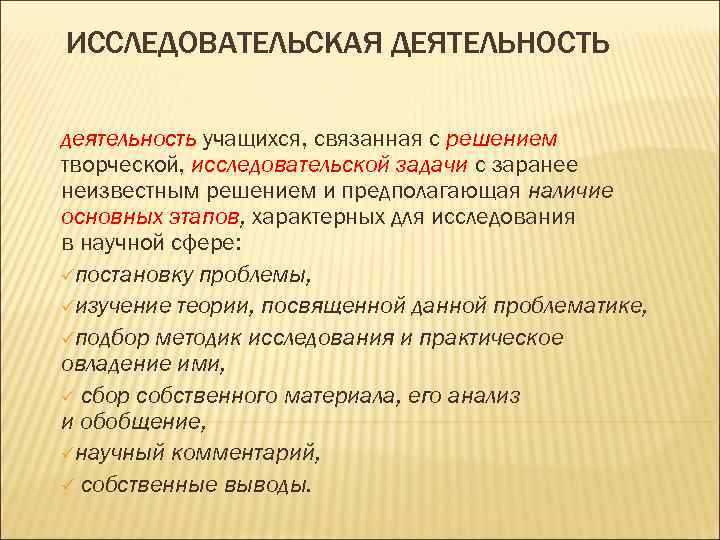 ИССЛЕДОВАТЕЛЬСКАЯ ДЕЯТЕЛЬНОСТЬ

деятельность учащихся, связанная с решением творческой, исследовательской задачи с заранее неизвестным решением и предполагающая наличие основных этапов, характерных для исследования в научной сфере:

✓постановку проблемы,

✓изучение теории, посвященной данной проблематике,

✓подбор методик исследования и практическое овладение ими,

✓ сбор собственного материала, его анализ и обобщение,

✓научный комментарий,

✓ собственные выводы.